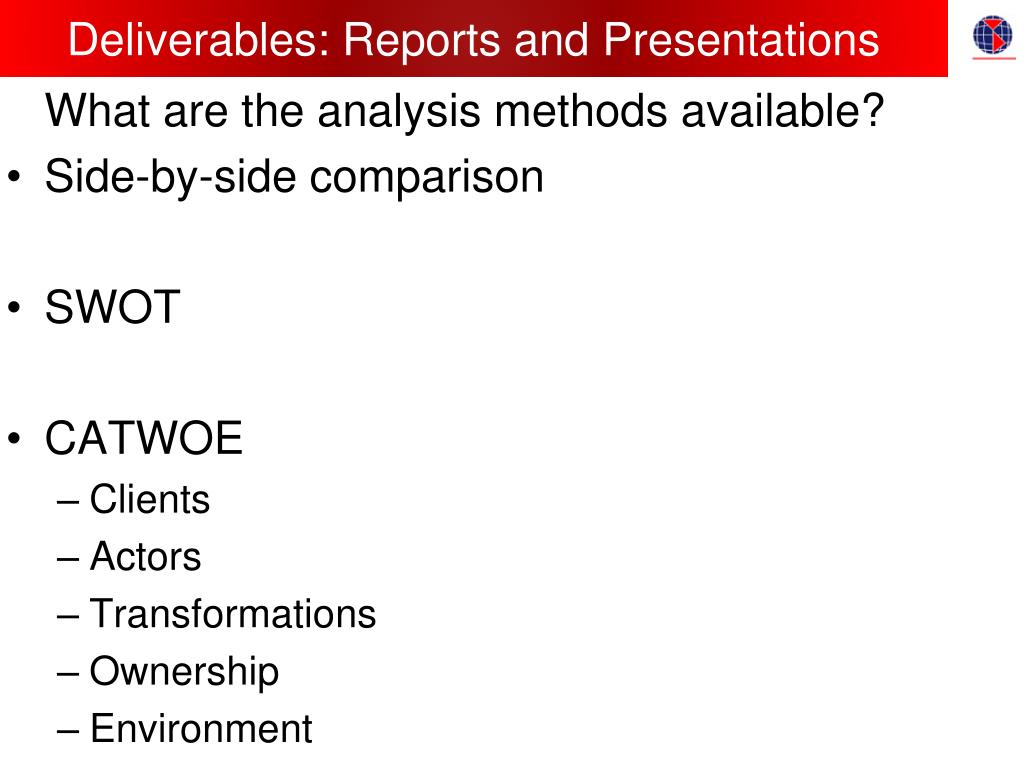 Deliverables: Reports and Presentations

What are the analysis methods available?

• Side-by-side comparison

• SWOT

• CATWOE
– Clients
– Actors
– Transformations
– Ownership
– Environment